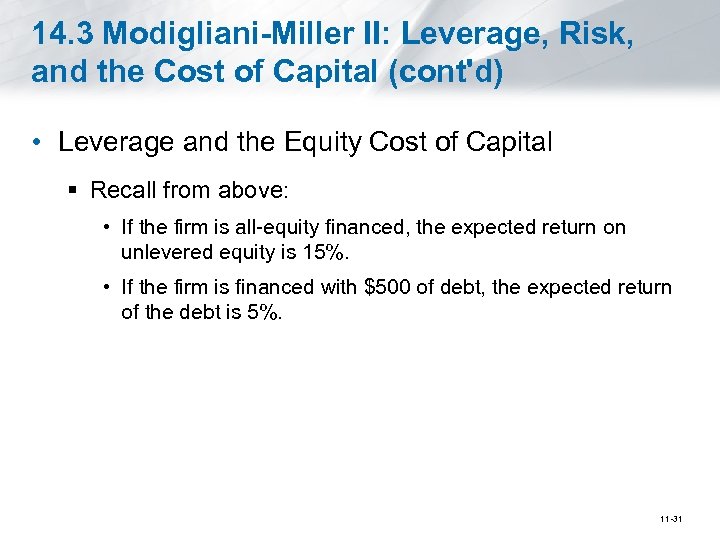 14.3 Modigliani-Miller II: Leverage, Risk, and the Cost of Capital (cont'd)

• Leverage and the Equity Cost of Capital

▪ Recall from above:

• If the firm is all-equity financed, the expected return on unlevered equity is 15%.

• If the firm is financed with \$500 of debt, the expected return of the debt is 5%.

11-31